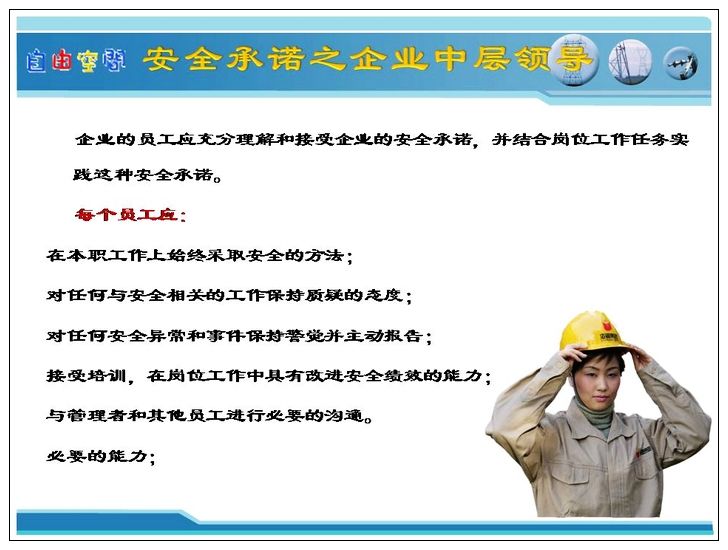 自由空间 安全承诺之企业中层领导

企业的员工应充分理解和接受企业的安全承诺，并结合岗位工作任务实践这种安全承诺。

每个员工应：

在本职工作上始终采取安全的方法；

对任何与安全相关的工作保持质疑的态度；

对任何安全异常和事件保持警觉并主动报告；

接受培训，在岗位工作中具有改进安全绩效的能力；

与管理者和其他员工进行必要的沟通。

必要的能力；